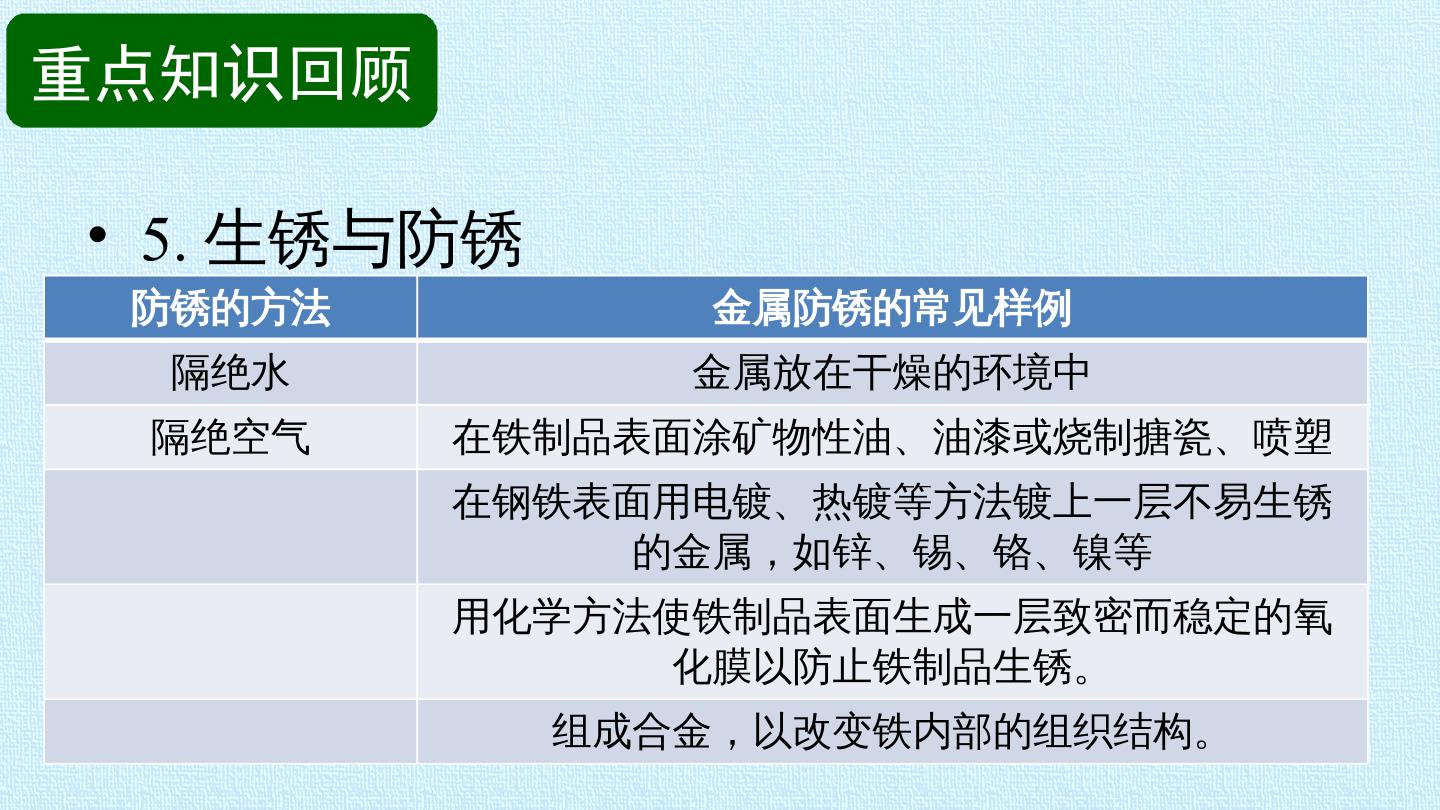 重点知识回顾

• 5. 生锈与防锈

| 防锈的方法 | 金属防锈的常见样例 |
|---|---|
| 隔绝水 | 金属放在干燥的环境中 |
| 隔绝空气 | 在铁制品表面涂矿物性油、油漆或烧制搪瓷、喷塑 |
| | 在钢铁表面用电镀、热镀等方法镀上一层不易生锈的金属，如锌、锡、铬、镍等 |
| | 用化学方法使铁制品表面生成一层致密而稳定的氧化膜以防止铁制品生锈。 |
| | 组成合金，以改变铁内部的组织结构。 |